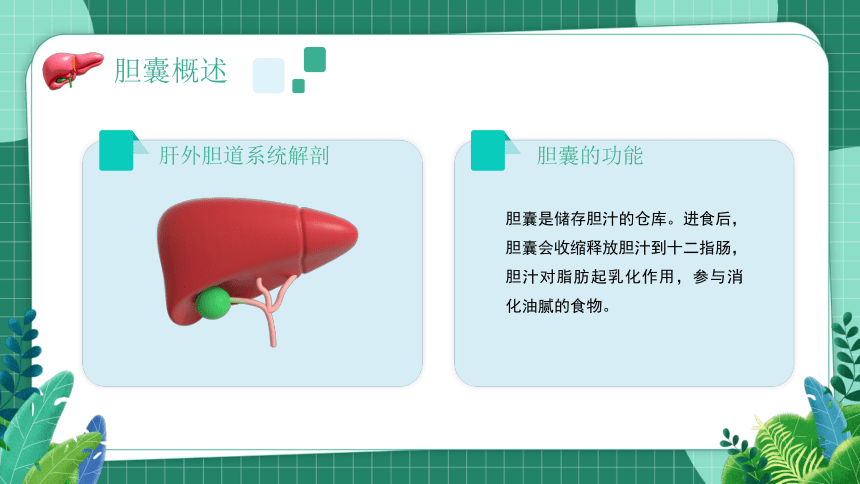 胆囊概述

肝外胆道系统解剖

胆囊的功能

胆囊是储存胆汁的仓库。进食后，胆囊会收缩释放胆汁到十二指肠，胆汁对脂肪起乳化作用，参与消化油腻的食物。